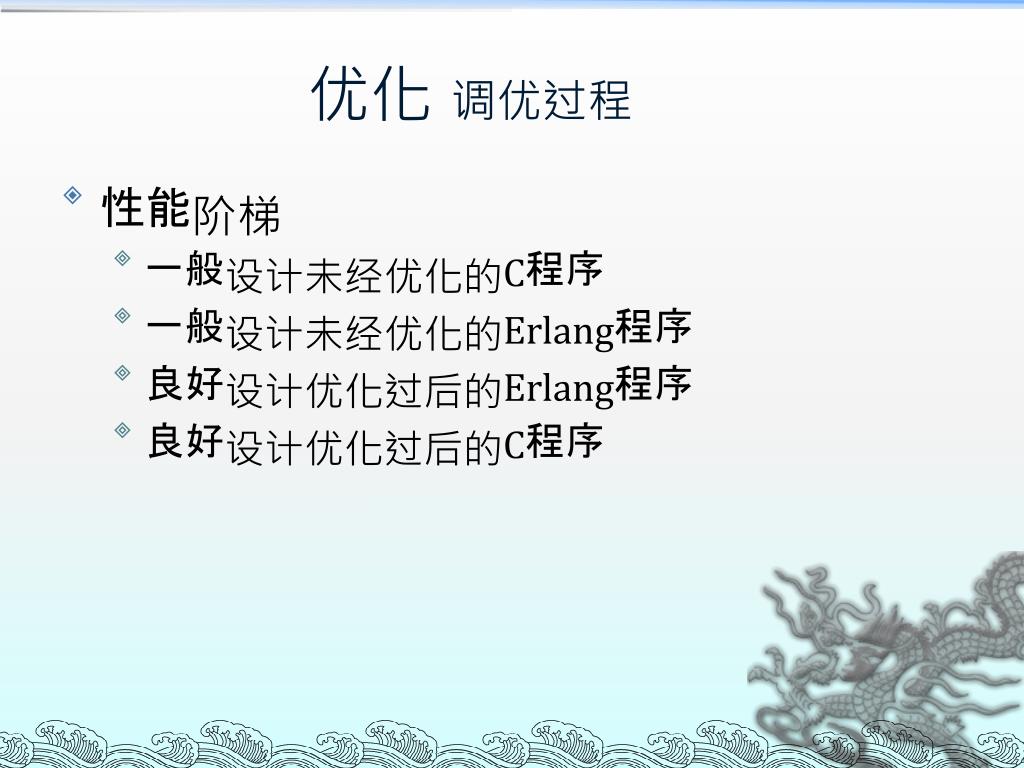 优化 调优过程

性能阶梯

一般设计未经优化的C程序

一般设计未经优化的Erlang程序

良好设计优化过后的Erlang程序

良好设计优化过后的C程序